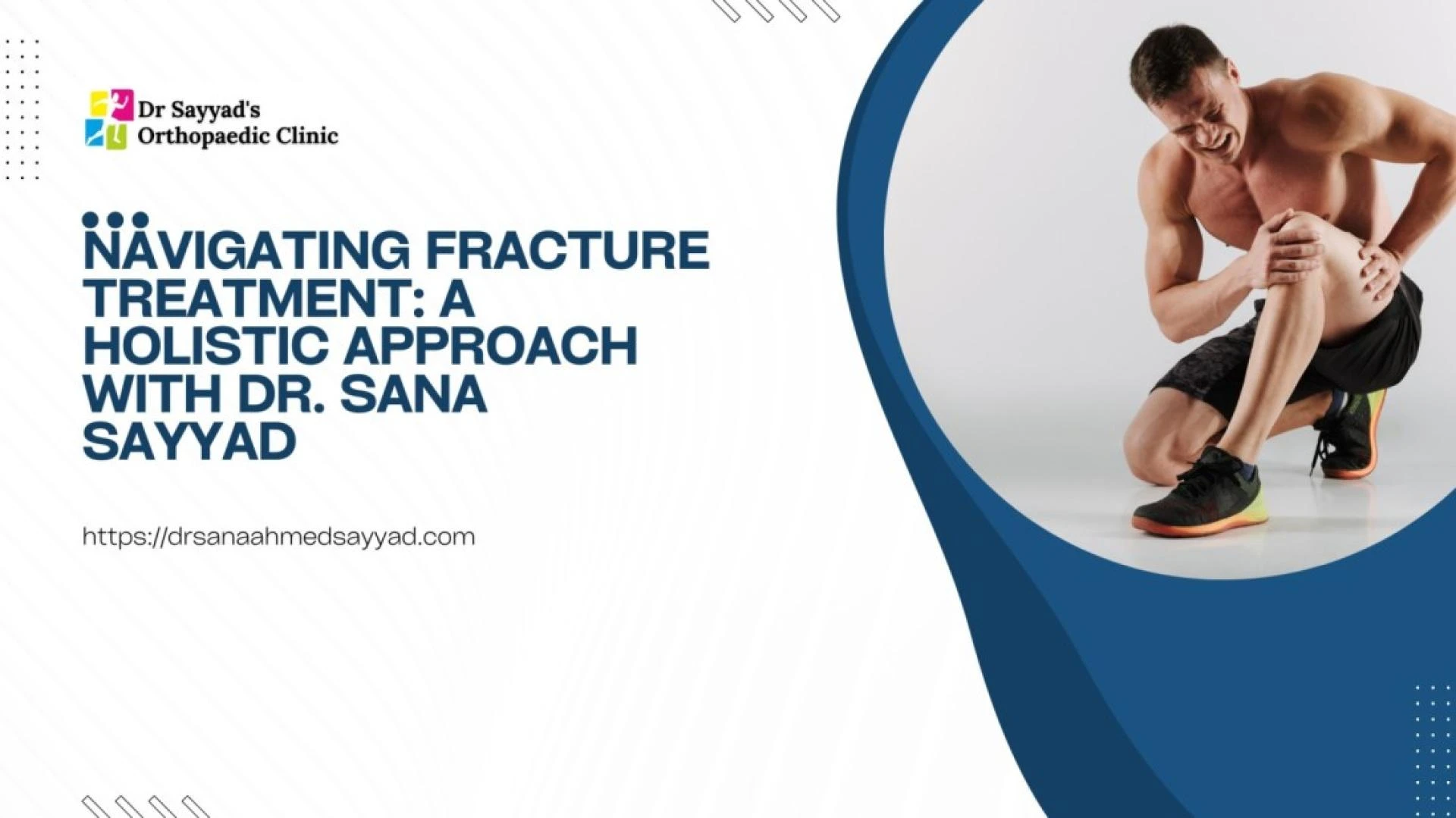 Dr Sayyad's
Orthopaedic Clinic

NAVIGATING FRACTURE TREATMENT: A HOLISTIC APPROACH WITH DR. SANA SAYYAD

https://drsanaahmedsayyad.com